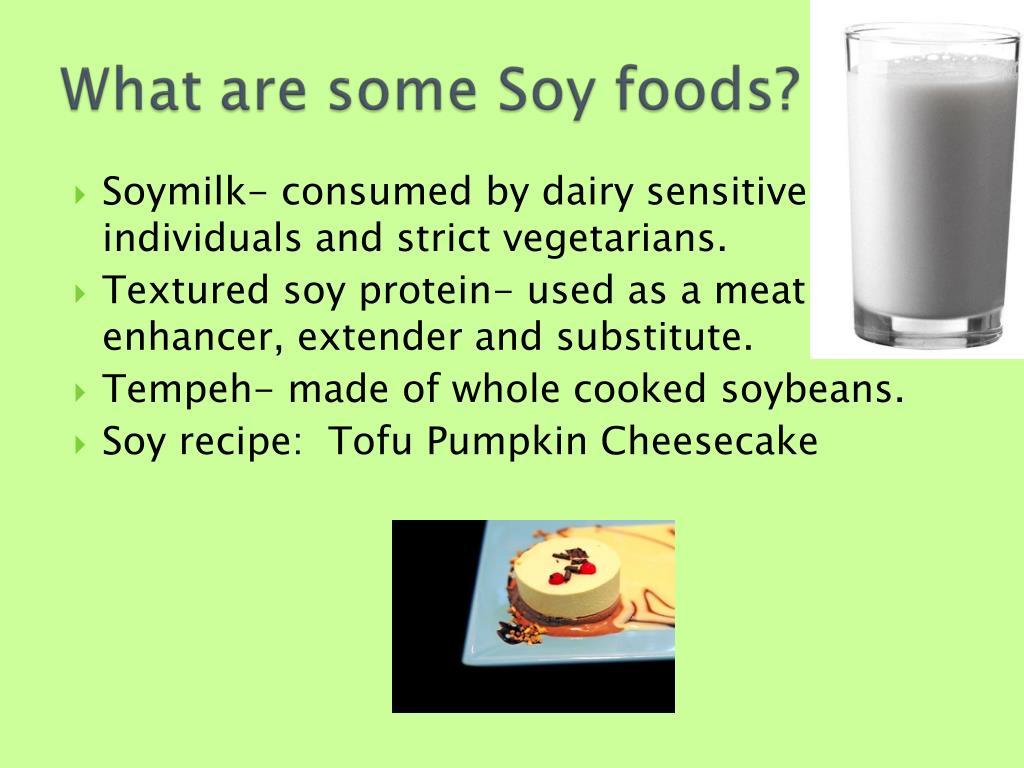 What are some Soy foods?

Soymilk- consumed by dairy sensitive individuals and strict vegetarians.

Textured soy protein- used as a meat enhancer, extender and substitute.

Tempeh- made of whole cooked soybeans.

Soy recipe: Tofu Pumpkin Cheesecake